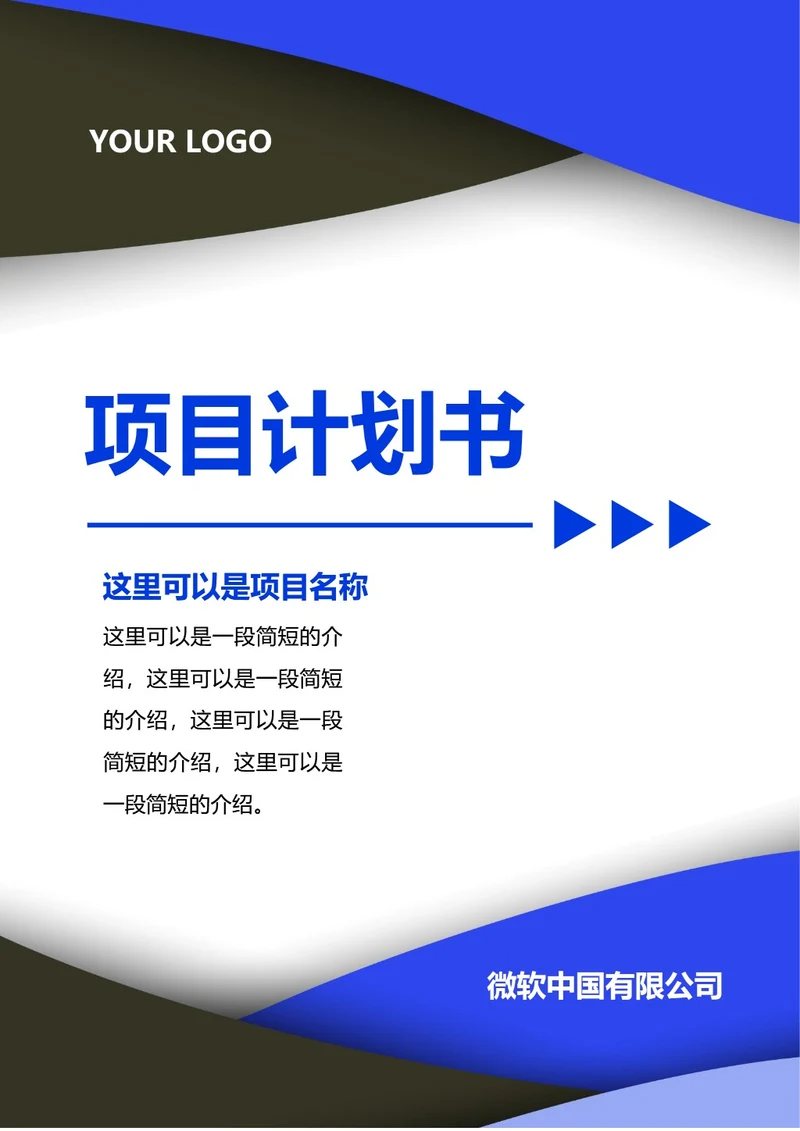 YOUR LOGO

项目计划书

这里可以是项目名称

这里可以是一段简短的介绍，这里可以是一段简短的介绍，这里可以是一段简短的介绍，这里可以是一段简短的介绍。

微软中国有限公司